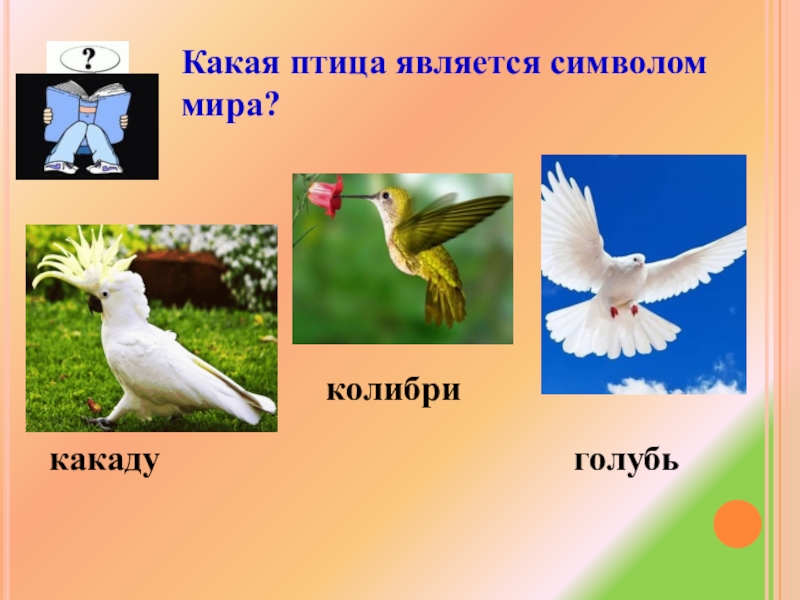 ?

Какая птица является символом мира?

колибри

какаду

голубь